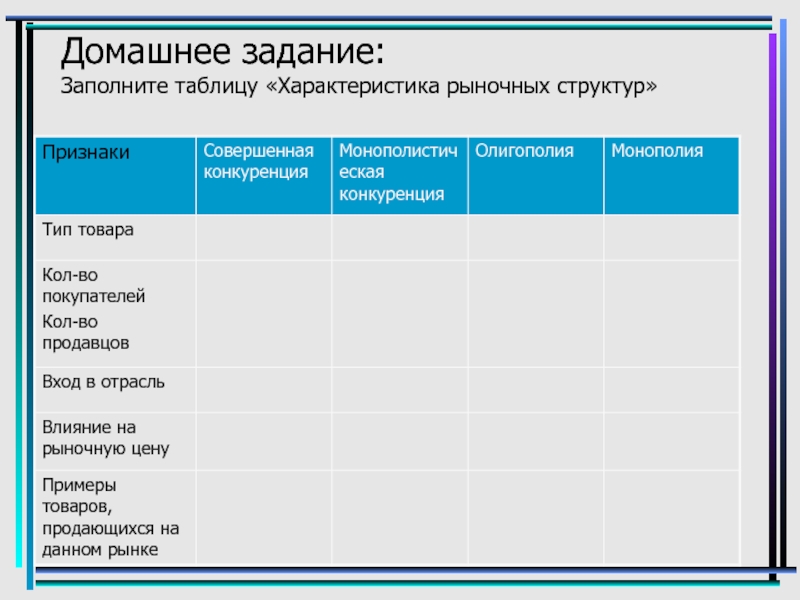 Домашнее задание:
Заполните таблицу «Характеристика рыночных структур»

| Признаки | Совершенная конкуренция | Монополистическая конкуренция | Олигополия | Монополия |
|---|---|---|---|---|
| Тип товара | | | | |
| Кол-во покупателей Кол-во продавцов | | | | |
| Вход в отрасль | | | | |
| Влияние на рыночную цену | | | | |
| Примеры товаров, продающихся на данном рынке | | | | |